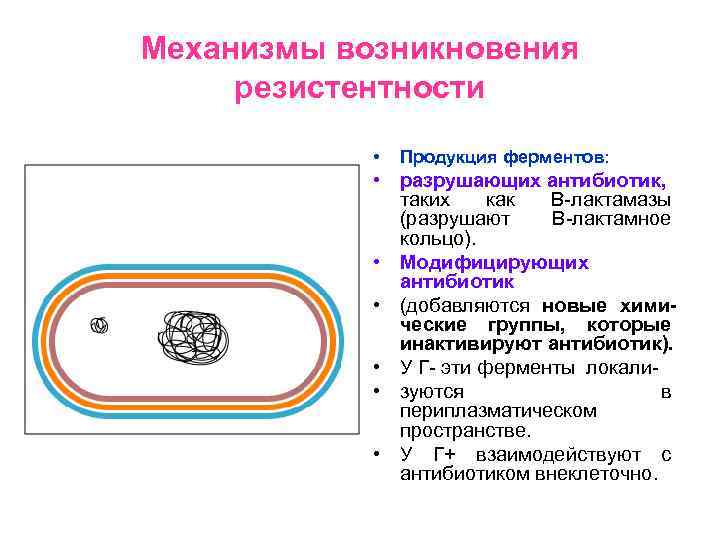 Механизмы возникновения резистентности

• Продукция ферментов:
• разрушающих антибиотик, таких как В-лактамазы (разрушают В-лактамное кольцо).
• Модифицирующих антибиотик
• (добавляются новые химические группы, которые инактивируют антибиотик).
• У Г- эти ферменты локали-
• зуются в периплазматическом пространстве.
• У Г+ взаимодействуют с антибиотиком внеклеточно.